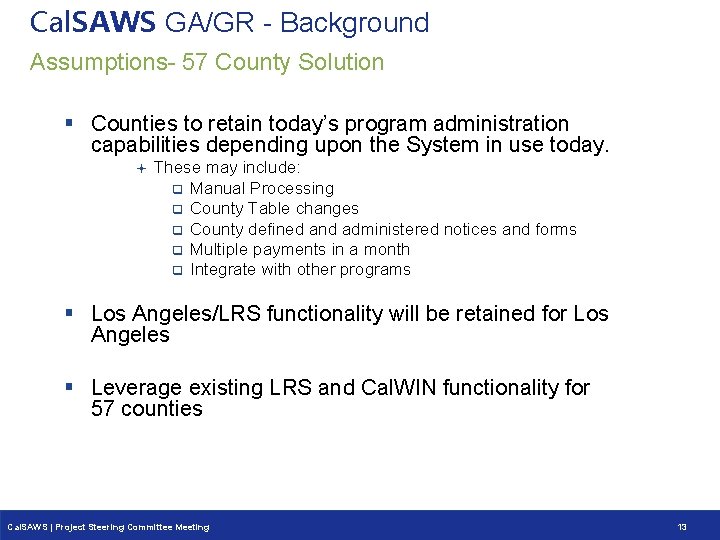 CalSAWS GA/GR - Background

Assumptions- 57 County Solution

▪ Counties to retain today's program administration capabilities depending upon the System in use today.
+ These may include:
❑ Manual Processing
❑ County Table changes
❑ County defined and administered notices and forms
❑ Multiple payments in a month
❑ Integrate with other programs

▪ Los Angeles/LRS functionality will be retained for Los Angeles

▪ Leverage existing LRS and CalWIN functionality for 57 counties

CalSAWS | Project Steering Committee Meeting

13